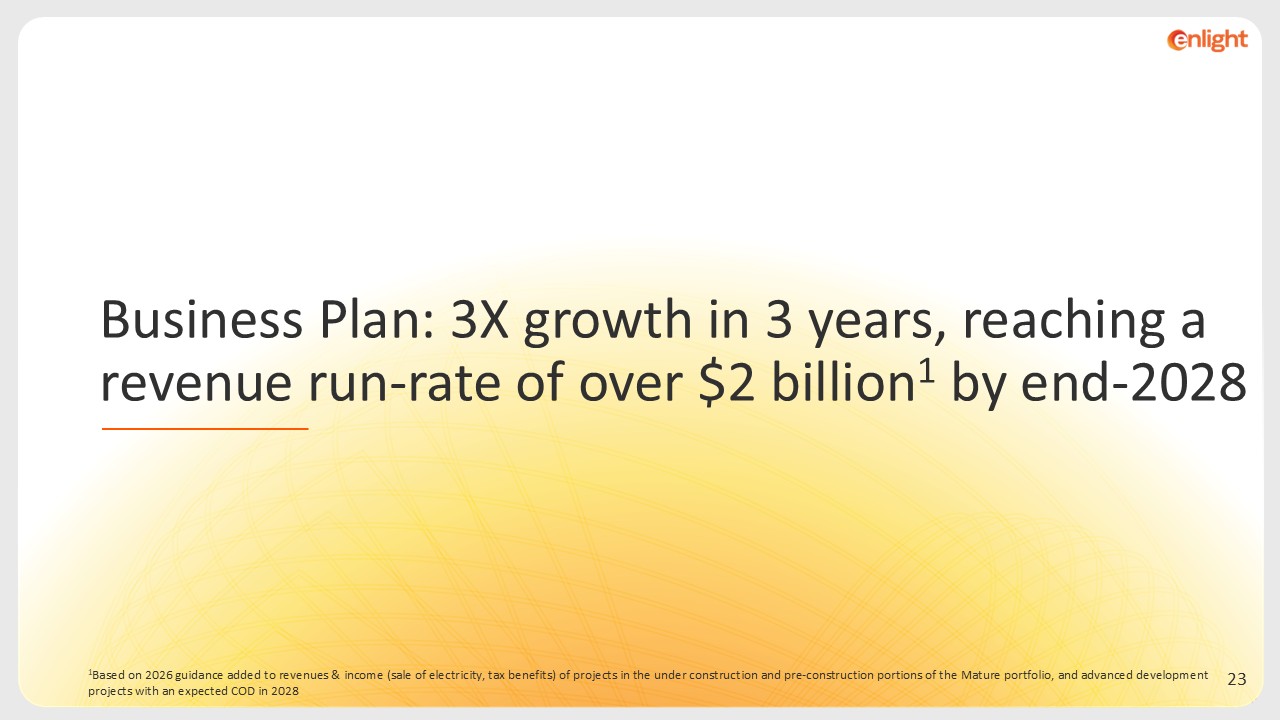 enlight

Business Plan: 3X growth in 3 years, reaching a revenue run-rate of over \$2 billion$^1$ by end-2028

$^1$Based on 2026 guidance added to revenues & income (sale of electricity, tax benefits) of projects in the under construction and pre-construction portions of the Mature portfolio, and advanced development projects with an expected COD in 2028

23